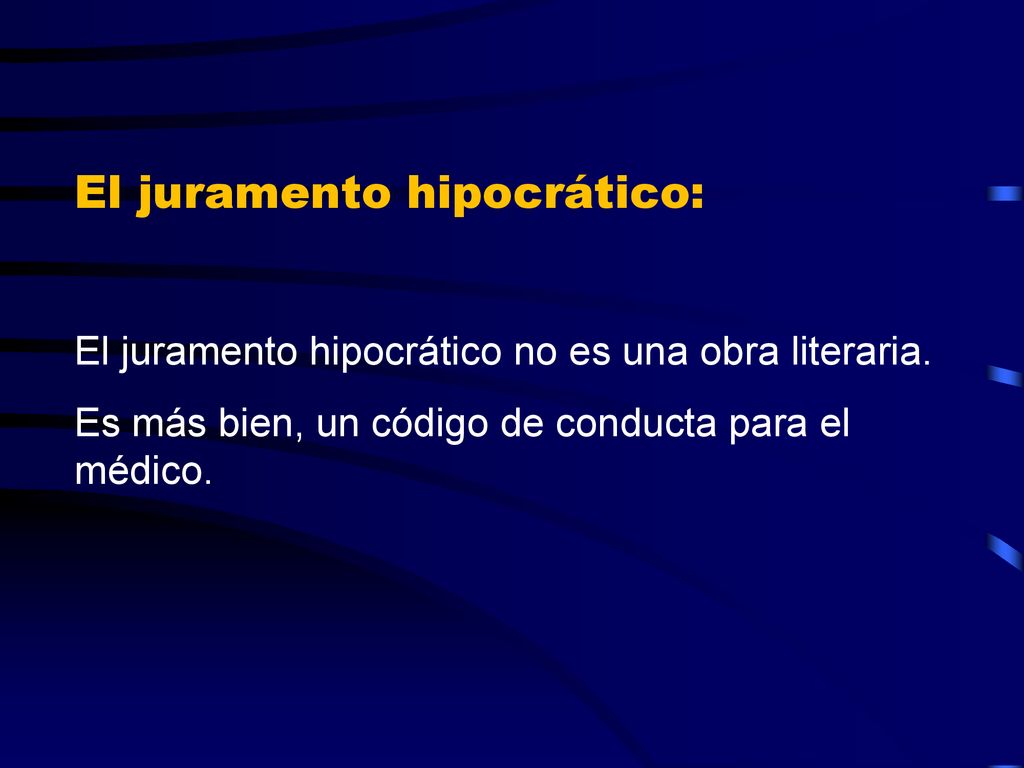 El juramento hipocrático:

El juramento hipocrático no es una obra literaria.

Es más bien, un código de conducta para el médico.